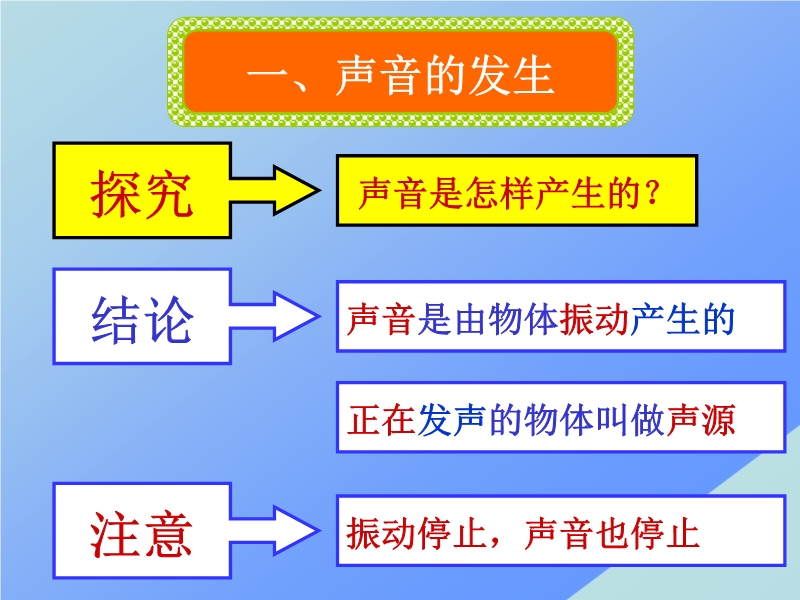 一、声音的发生

探究

声音是怎样产生的？

结论

声音是由物体振动产生的

正在发声的物体叫做声源

注意

振动停止，声音也停止